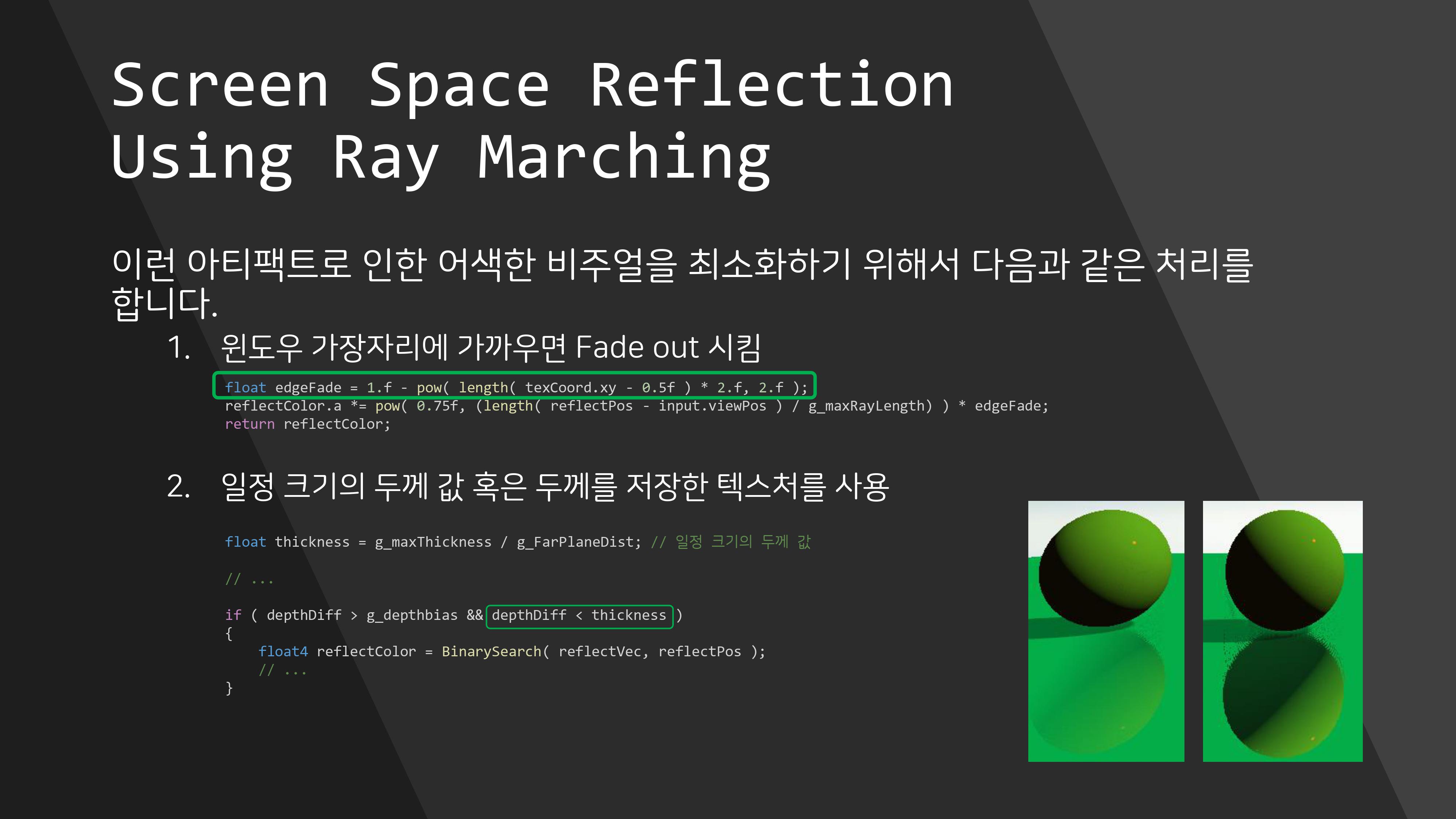 Screen Space Reflection Using Ray Marching

이런 아티팩트로 인한 어색한 비주얼을 최소화하기 위해서 다음과 같은 처리를 합니다.

1. 윈도우 가장자리에 가까우면 Fade out 시킴

float edgeFade = 1.f - pow( length( texCoord.xy - 0.5f ) * 2.f, 2.f );
reflectColor.a *= pow( 0.75f, (length( reflectPos - input.viewPos ) / g_maxRayLength) ) * edgeFade;
return reflectColor;

2. 일정 크기의 두께 값 혹은 두께를 저장한 텍스처를 사용

float thickness = g_maxThickness / g_FarPlaneDist; // 일정 크기의 두께 값

// ...

if ( depthDiff > g_depthbias && depthDiff < thickness )
{
    float4 reflectColor = BinarySearch( reflectVec, reflectPos );
    // ...
}